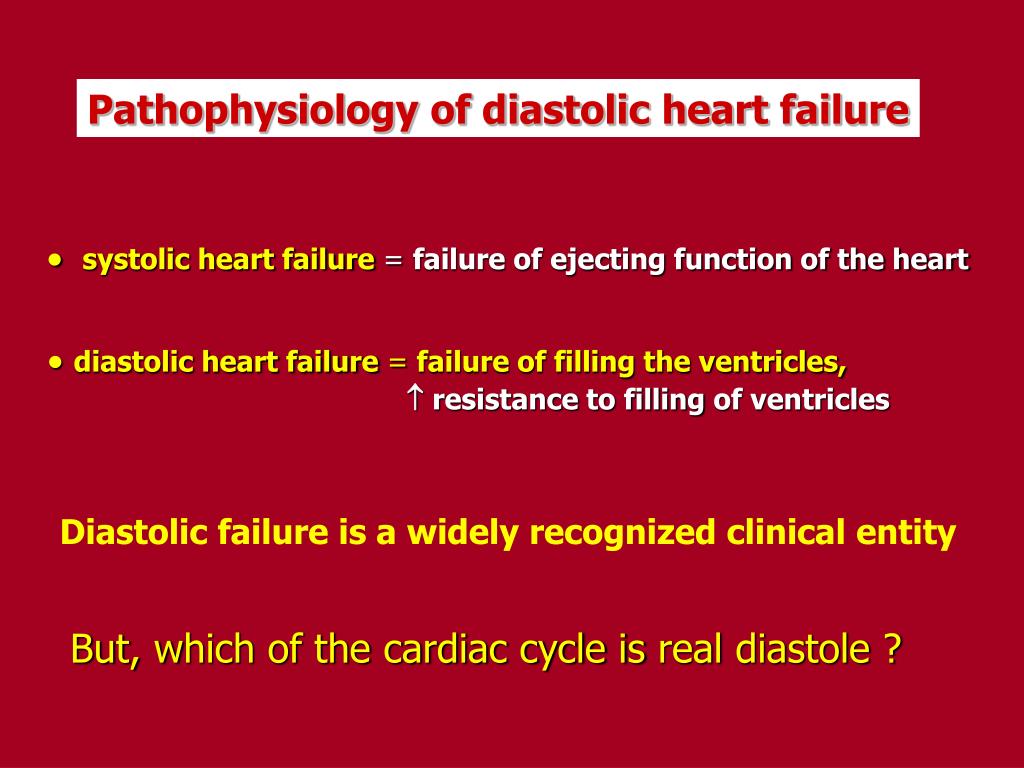 Pathophysiology of diastolic heart failure

• systolic heart failure = failure of ejecting function of the heart

• diastolic heart failure = failure of filling the ventricles,
$\uparrow$ resistance to filling of ventricles

Diastolic failure is a widely recognized clinical entity

But, which of the cardiac cycle is real diastole ?